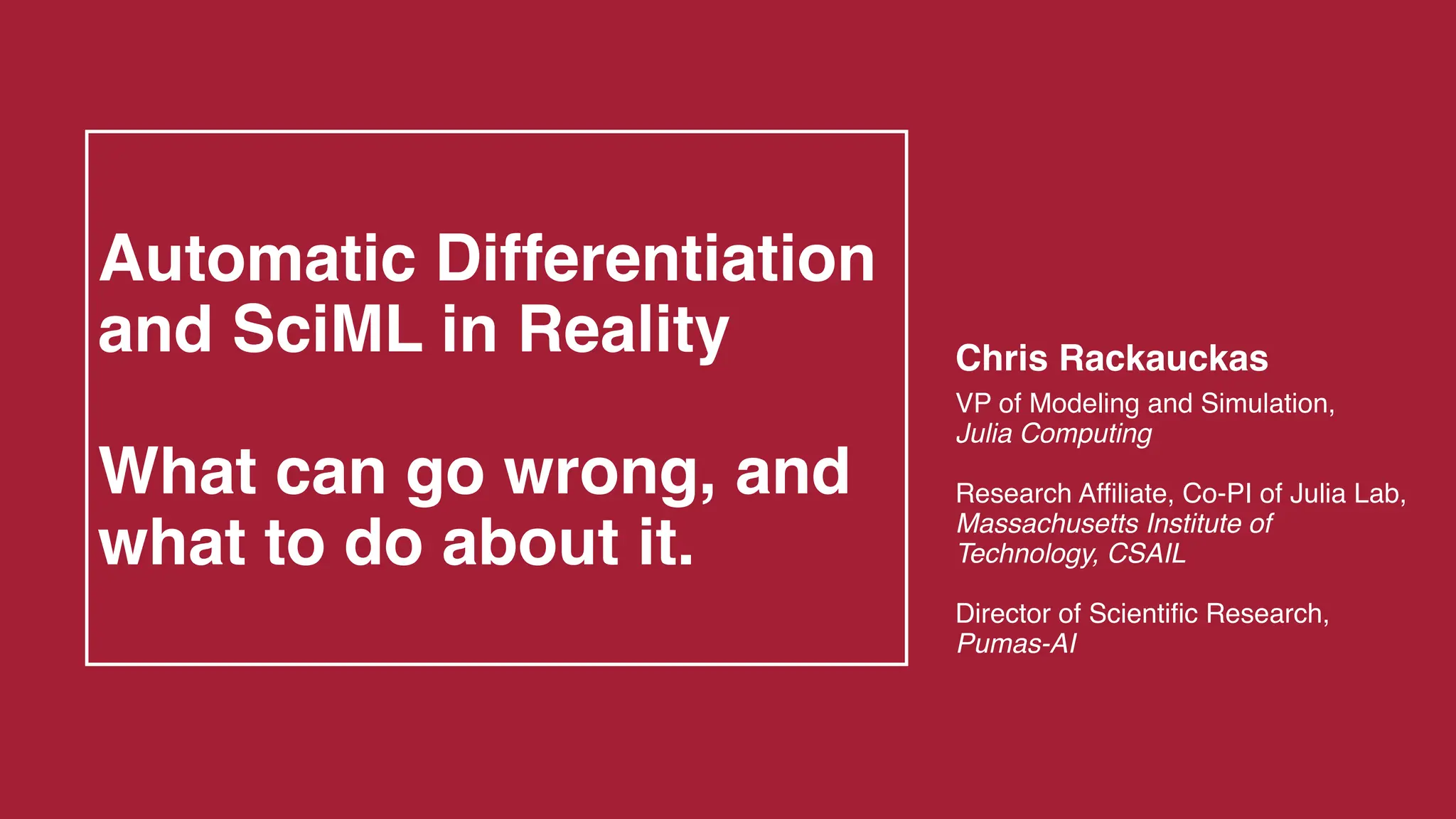 Automatic Differentiation and SciML in Reality

What can go wrong, and what to do about it.

Chris Rackauckas

VP of Modeling and Simulation,
Julia Computing

Research Affiliate, Co-PI of Julia Lab,
Massachusetts Institute of Technology, CSAIL

Director of Scientific Research,
Pumas-AI